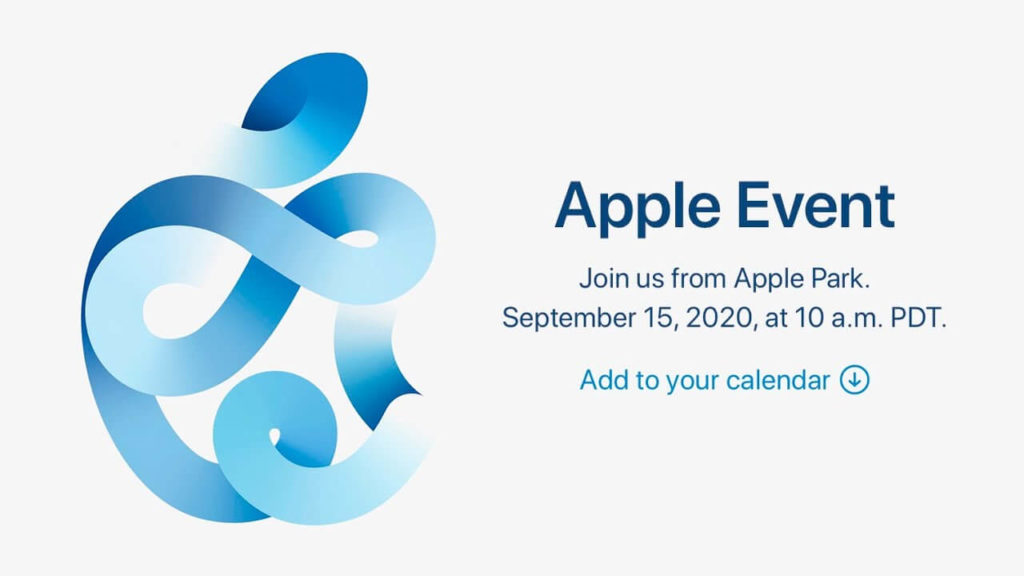 Apple Event

Join us from Apple Park.
September 15, 2020, at 10 a.m. PDT.

Add to your calendar